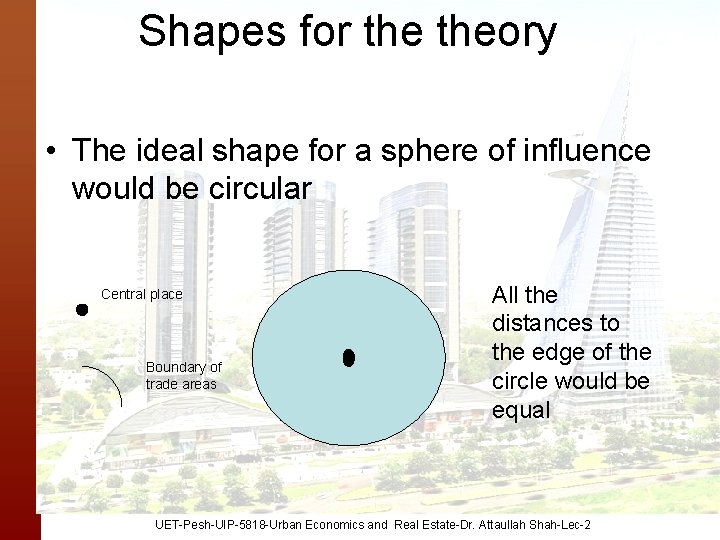 Shapes for the theory

• The ideal shape for a sphere of influence would be circular

Central place

Boundary of trade areas

All the distances to the edge of the circle would be equal

UET-Pesh-UIP-5818-Urban Economics and Real Estate-Dr. Attaullah Shah-Lec-2